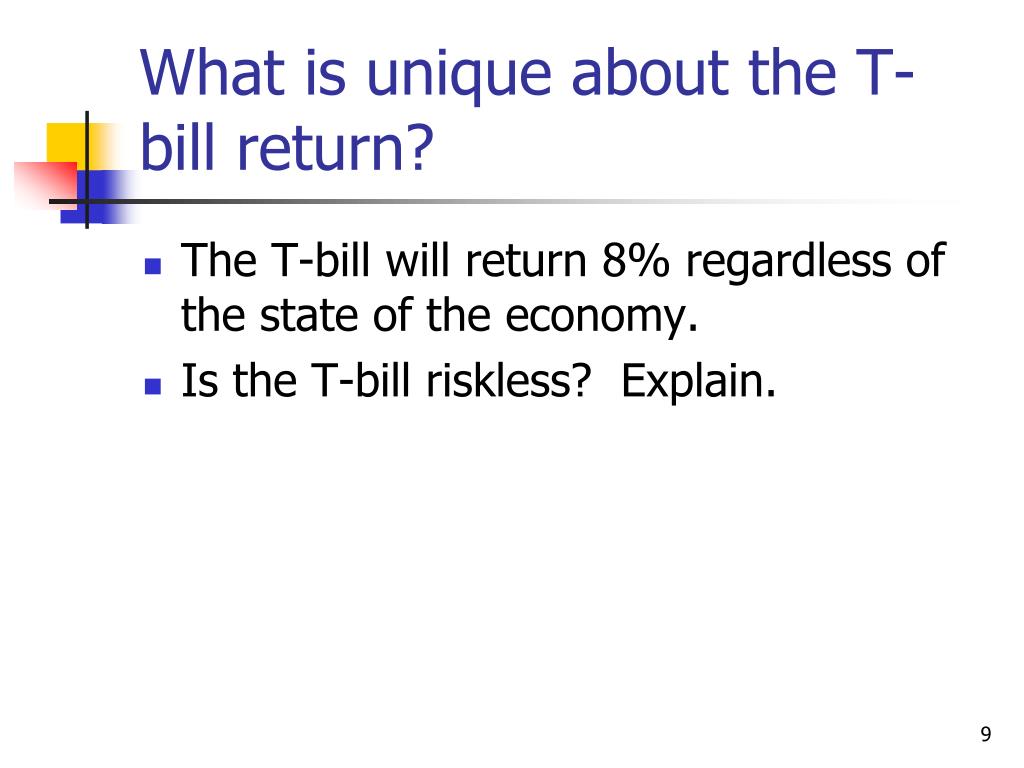 What is unique about the T-bill return?

- The T-bill will return 8% regardless of the state of the economy.
- Is the T-bill riskless?  Explain.

9